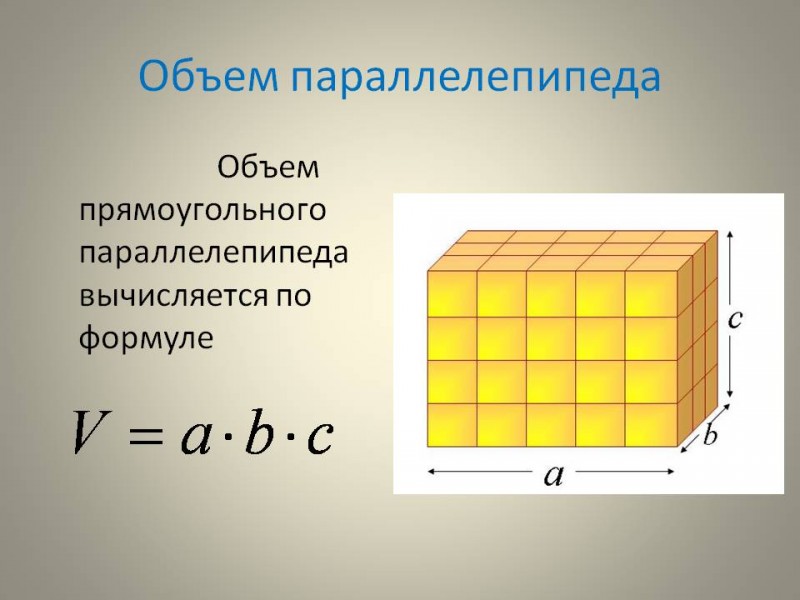 Объем параллелепипеда

Объем прямоугольного параллелепипеда вычисляется по формуле

$V = a \cdot b \cdot c$

$c$

$b$

$a$